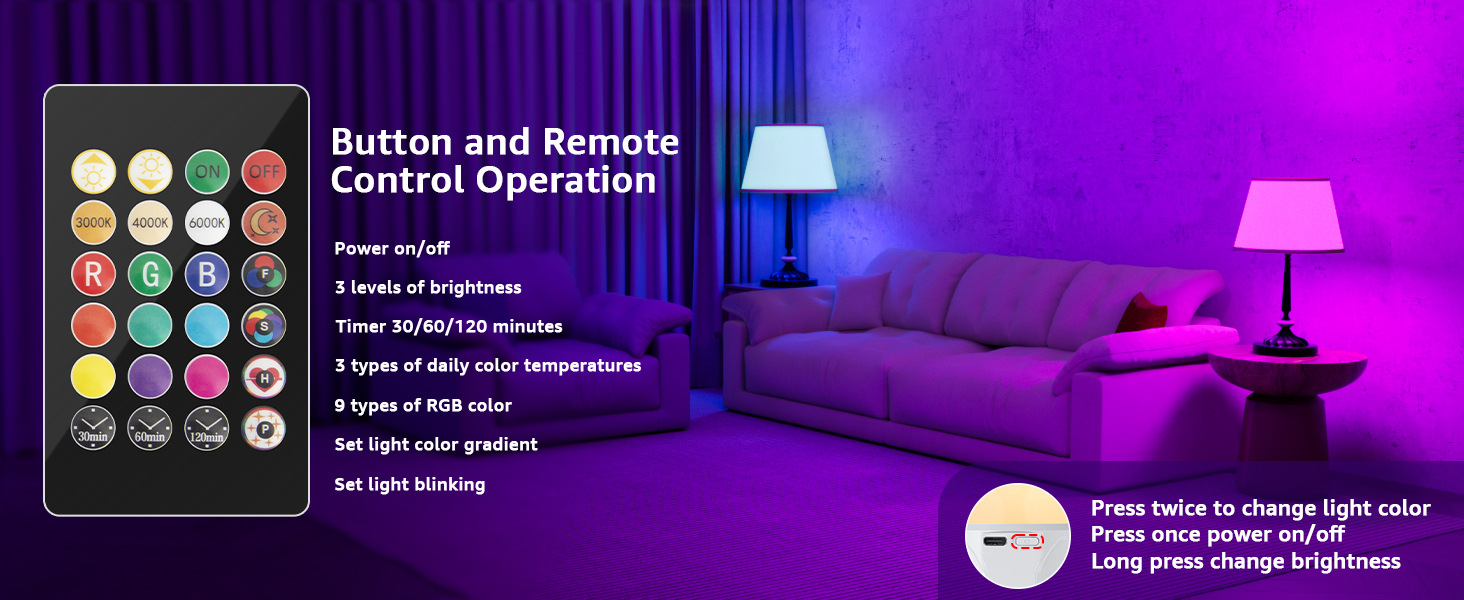 ON OFF
3000K 4000K 6000K
R G B F
S
H
30min 60min 120min P

Button and Remote Control Operation

Power on/off

3 levels of brightness

Timer 30/60/120 minutes

3 types of daily color temperatures

9 types of RGB color

Set light color gradient

Set light blinking

Press twice to change light color
Press once power on/off
Long press change brightness